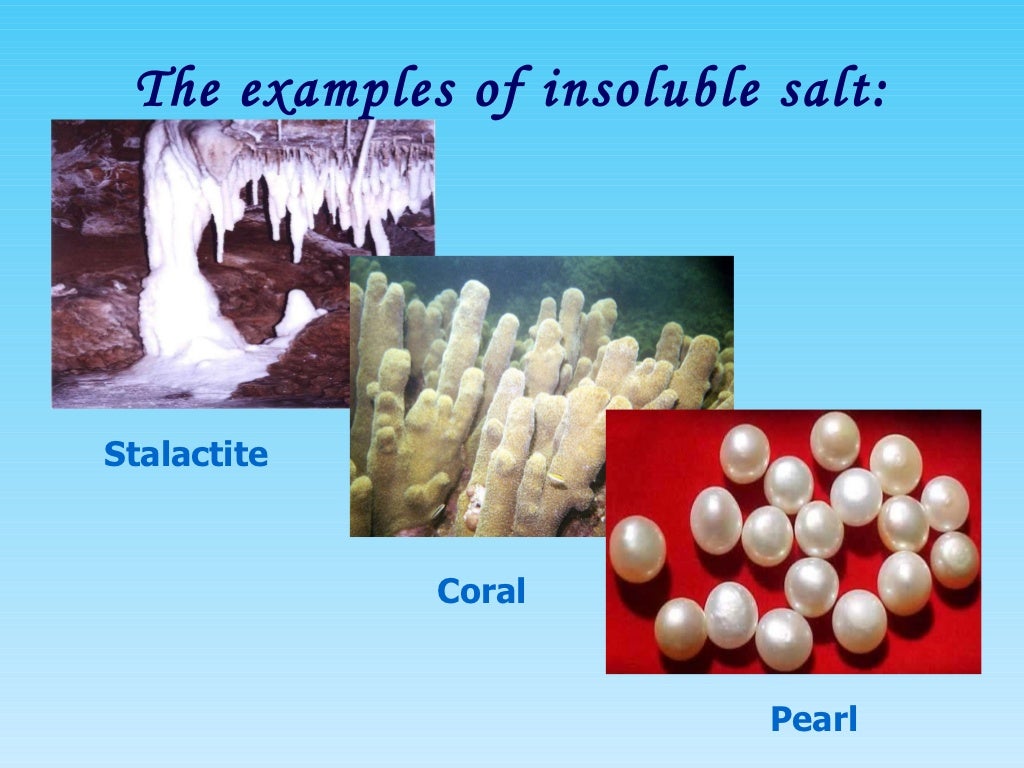 The examples of insoluble salt:

Stalactite

Coral

Pearl